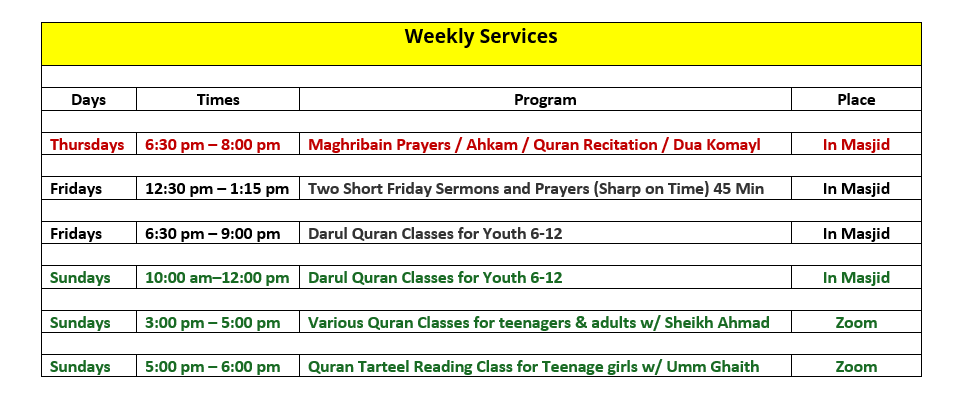 Weekly Services

| Days | Times | Program | Place |
|---|---|---|---|
| Thursdays | 6:30 pm – 8:00 pm | Maghribain Prayers / Ahkam / Quran Recitation / Dua Komayl | In Masjid |
| Fridays | 12:30 pm – 1:15 pm | Two Short Friday Sermons and Prayers (Sharp on Time) 45 Min | In Masjid |
| Fridays | 6:30 pm – 9:00 pm | Darul Quran Classes for Youth 6-12 | In Masjid |
| Sundays | 10:00 am–12:00 pm | Darul Quran Classes for Youth 6-12 | In Masjid |
| Sundays | 3:00 pm – 5:00 pm | Various Quran Classes for teenagers & adults w/ Sheikh Ahmad | Zoom |
| Sundays | 5:00 pm – 6:00 pm | Quran Tarteel Reading Class for Teenage girls w/ Umm Ghaith | Zoom |